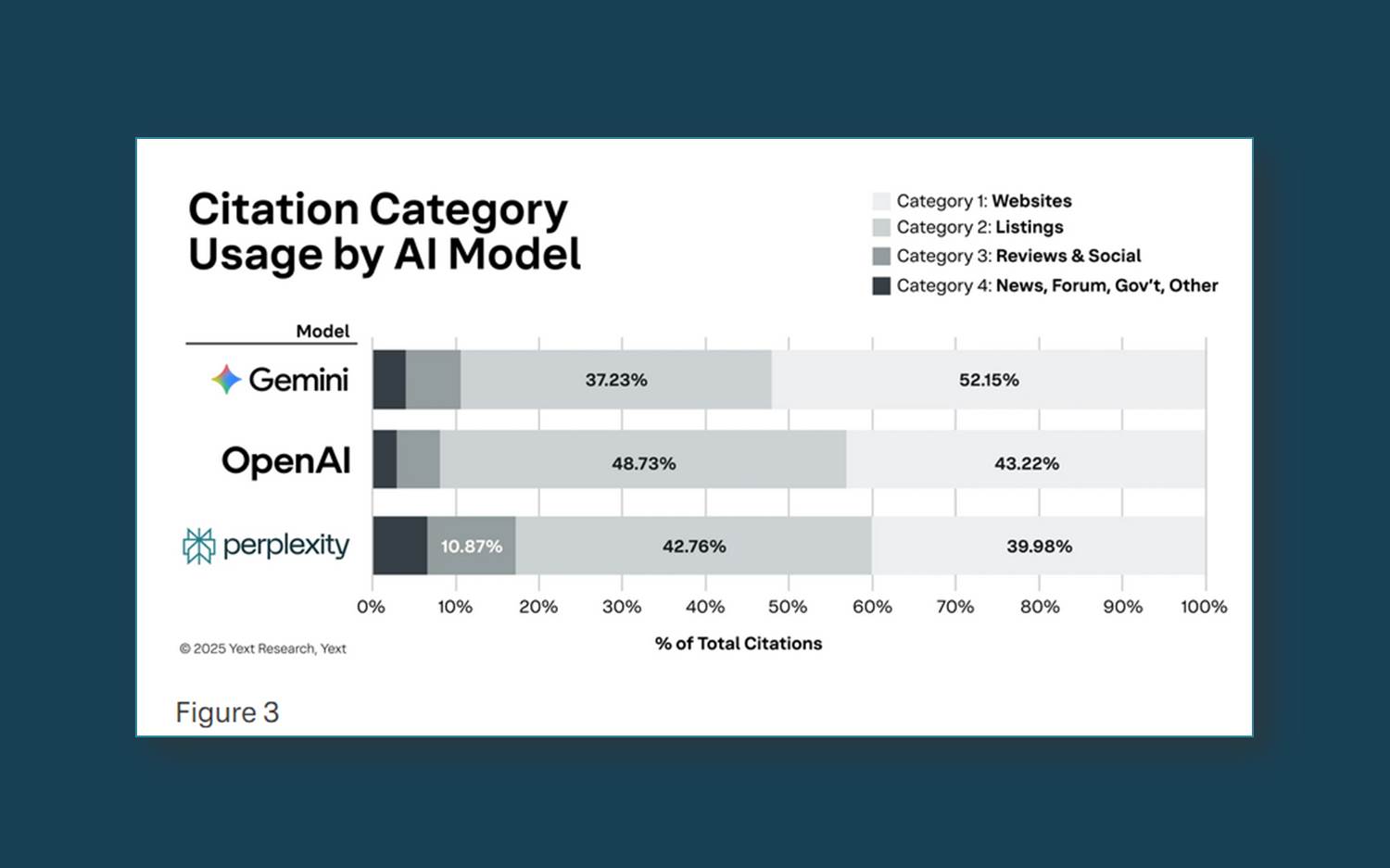 Citation Category Usage by AI Model

Category 1: Websites
Category 2: Listings
Category 3: Reviews & Social
Category 4: News, Forum, Gov't, Other

Model

Gemini
37.23%
52.15%

OpenAI
48.73%
43.22%

perplexity
10.87%
42.76%
39.98%

0% 10% 20% 30% 40% 50% 60% 70% 80% 90% 100%

% of Total Citations

© 2025 Yext Research, Yext

Figure 3